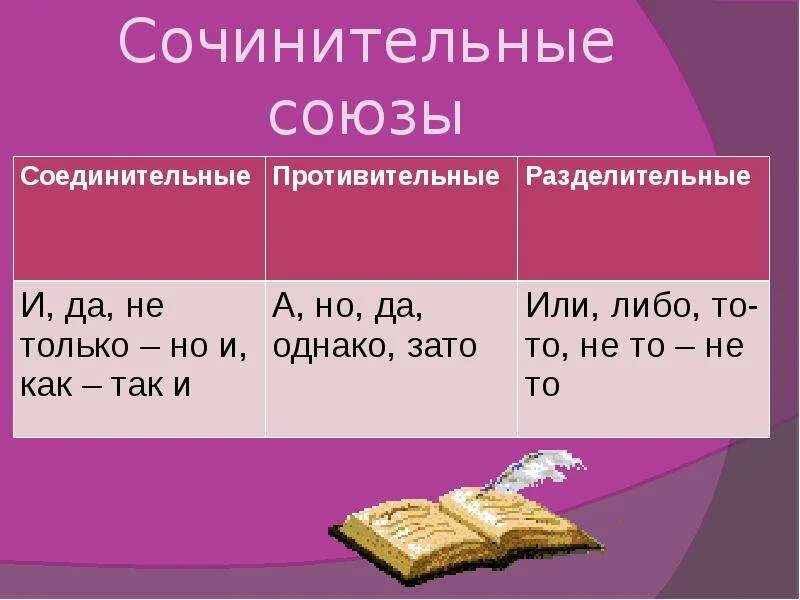 Сочинительные союзы

| Соединительные | Противительные | Разделительные |
|---|---|---|
| И, да, не только – но и, как – так и | А, но, да, однако, зато | Или, либо, то-то, не то – не то |